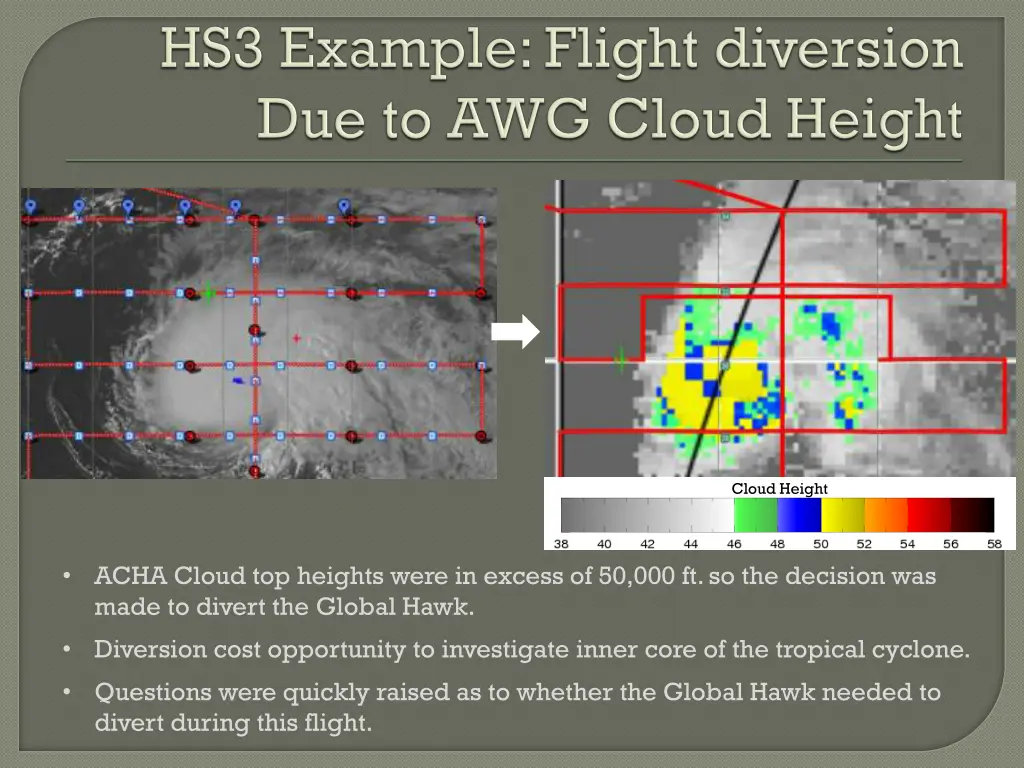 HS3 Example: Flight diversion Due to AWG Cloud Height

Cloud Height

38 40 42 44 46 48 50 52 54 56 58

• ACHA Cloud top heights were in excess of 50,000 ft. so the decision was made to divert the Global Hawk.

• Diversion cost opportunity to investigate inner core of the tropical cyclone.

• Questions were quickly raised as to whether the Global Hawk needed to divert during this flight.